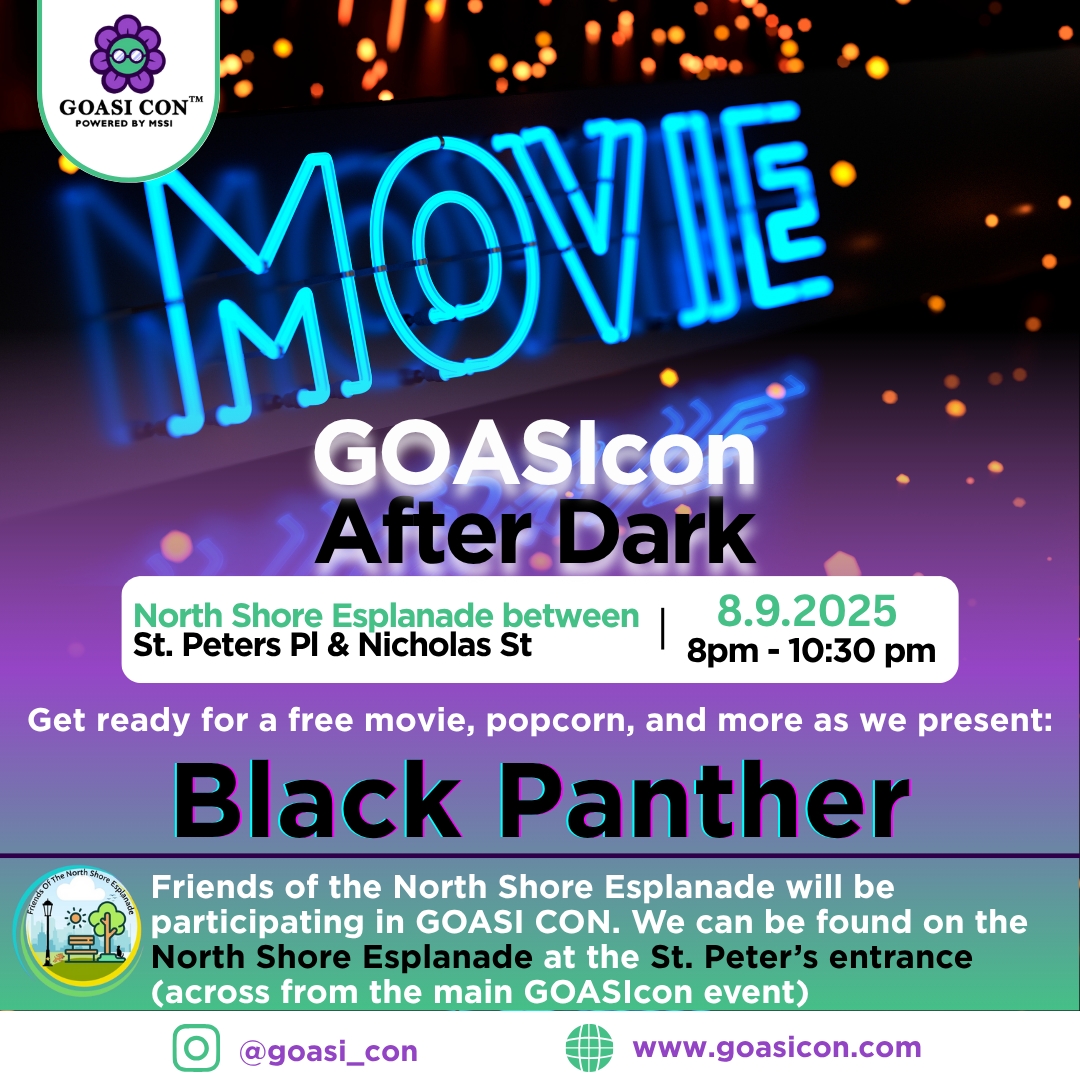 GOASI CON™
POWERED BY MSSI

MOVIE

GOASIcon
After Dark

North Shore Esplanade between
St. Peters Pl & Nicholas St

8.9.2025
8pm - 10:30 pm

Get ready for a free movie, popcorn, and more as we present:

Black Panther

Friends Of The North Shore Esplanade

Friends of the North Shore Esplanade will be participating in GOASI CON. We can be found on the North Shore Esplanade at the St. Peter's entrance (across from the main GOASIcon event)

@goasi_con

www.goasicon.com